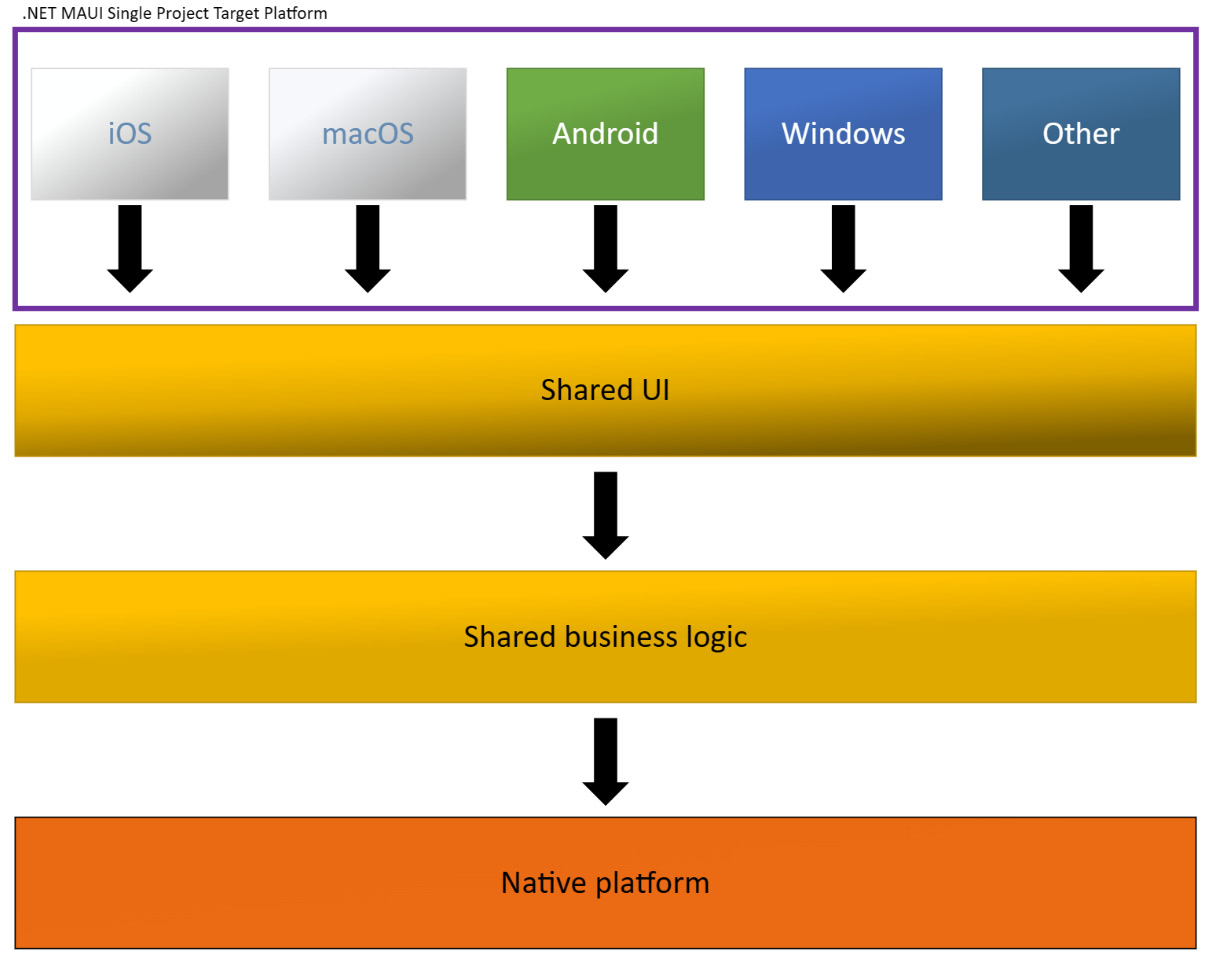 .NET MAUI Single Project Target Platform

iOS

macOS

Android

Windows

Other

Shared UI

Shared business logic

Native platform